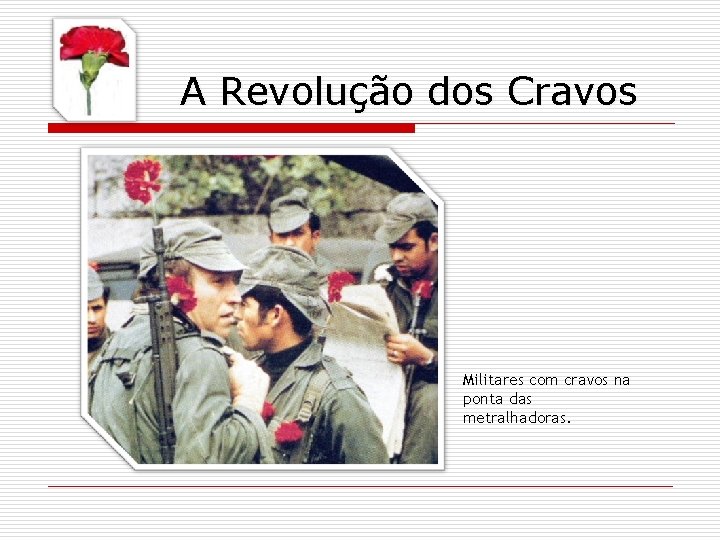 A Revolução dos Cravos

Militares com cravos na ponta das metralhadoras.